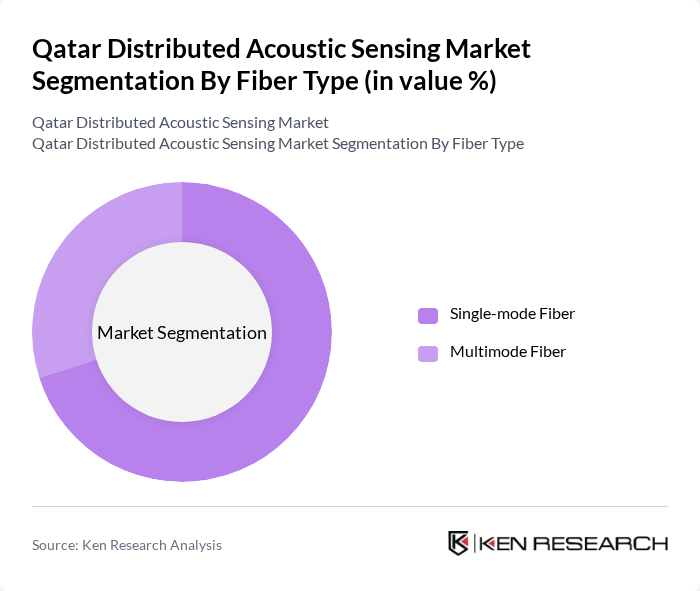 Qatar Distributed Acoustic Sensing Market Segmentation By Fiber Type (in value %)

Qatar Distributed Acoustic Sensing Market
Qatar Distributed Acoustic Sensing Market Segmentation By Fiber Type

Market Segmentation

Single-mode Fiber

Multimode Fiber

Source: Ken Research Analysis

KEN RESEARCH